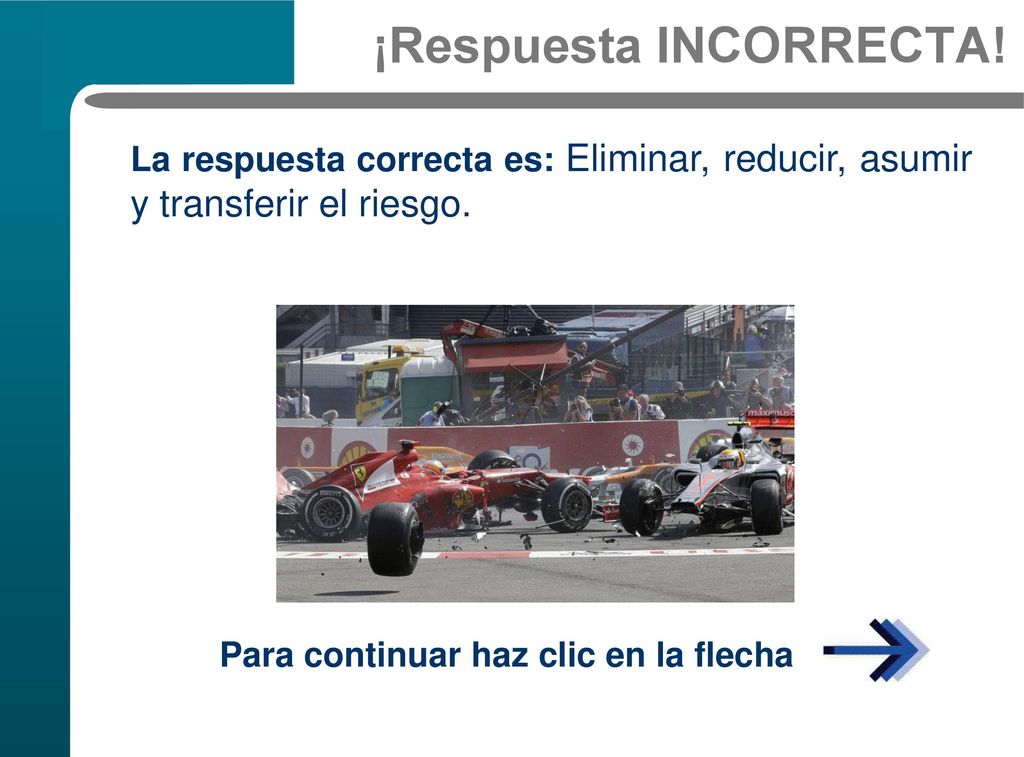 ¡Respuesta INCORRECTA!

La respuesta correcta es: Eliminar, reducir, asumir y transferir el riesgo.

Para continuar haz clic en la flecha